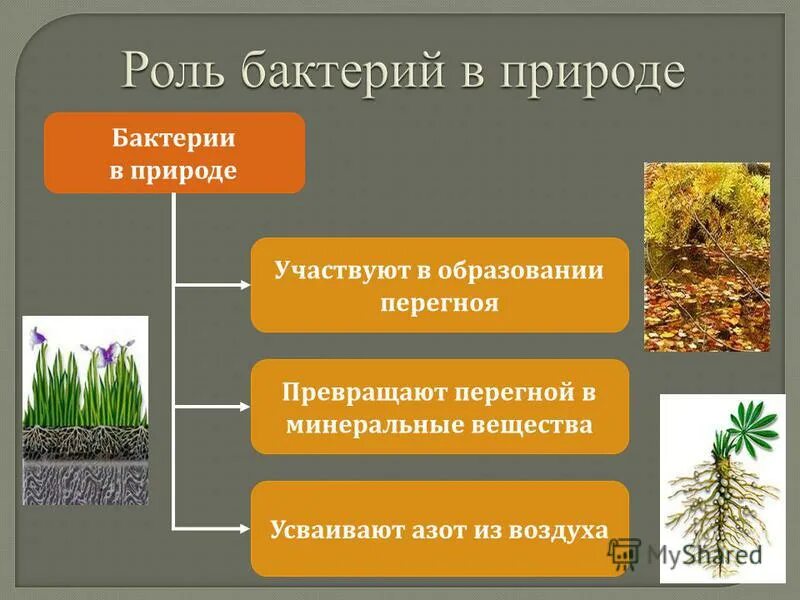 Роль бактерий в природе

Бактерии в природе

Участвуют в образовании перегноя

Превращают перегной в минеральные вещества

Усваивают азот из воздуха

MyShared